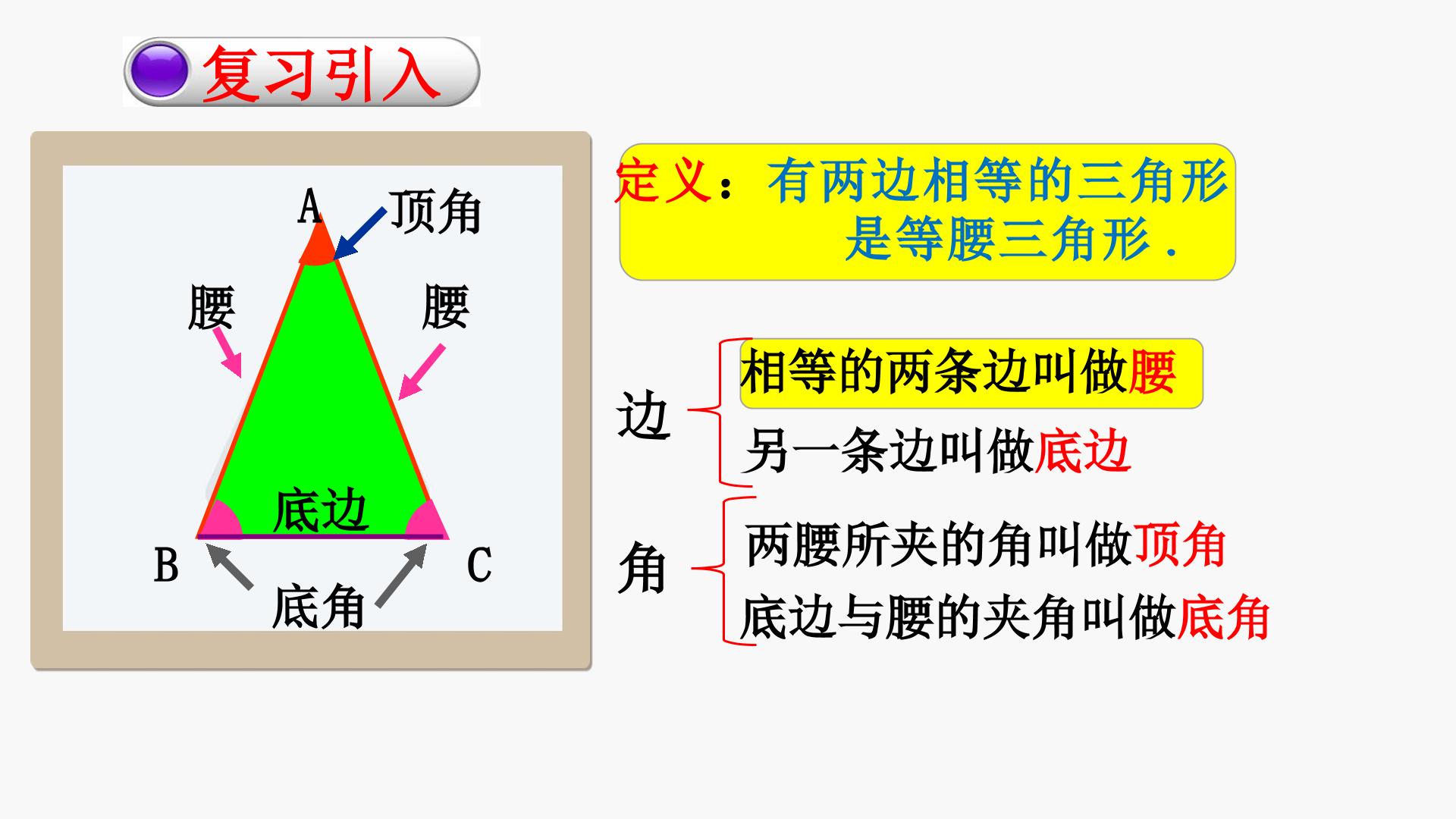 复习引入

A
顶角
腰
腰
底边
B
C
底角

定义：有两边相等的三角形是等腰三角形．

边
相等的两条边叫做腰
另一条边叫做底边

角
两腰所夹的角叫做顶角
底边与腰的夹角叫做底角